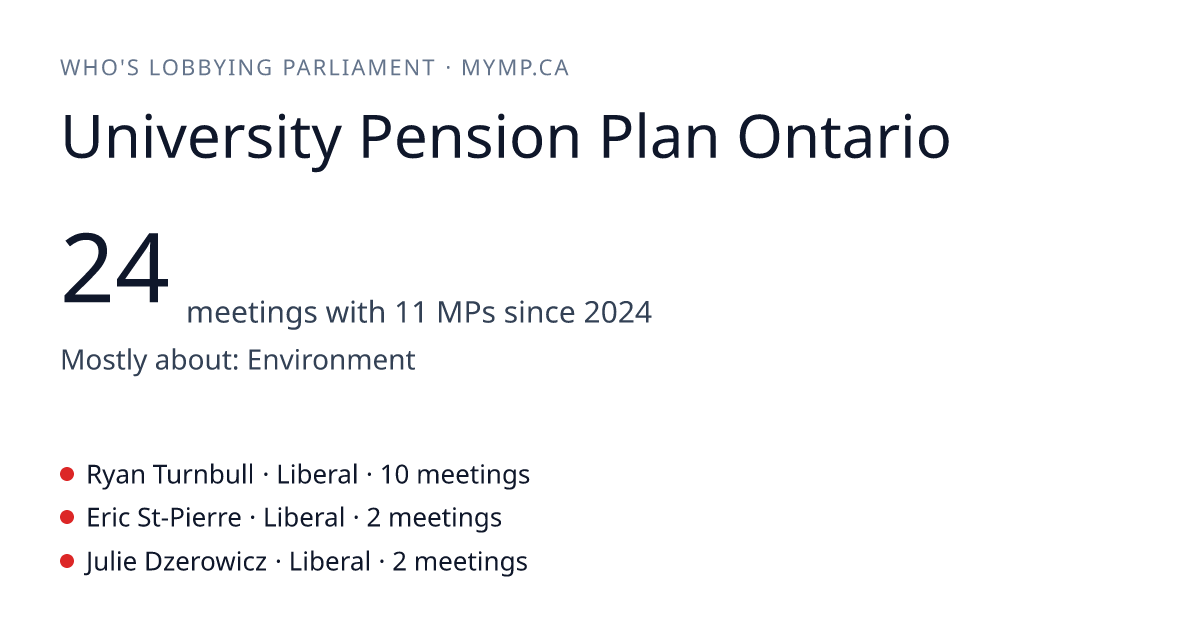 WHO'S LOBBYING PARLIAMENT · MYMP.CA

University Pension Plan Ontario

24 meetings with 11 MPs since 2024

Mostly about: Environment

Ryan Turnbull · Liberal · 10 meetings
Eric St-Pierre · Liberal · 2 meetings
Julie Dzerowicz · Liberal · 2 meetings